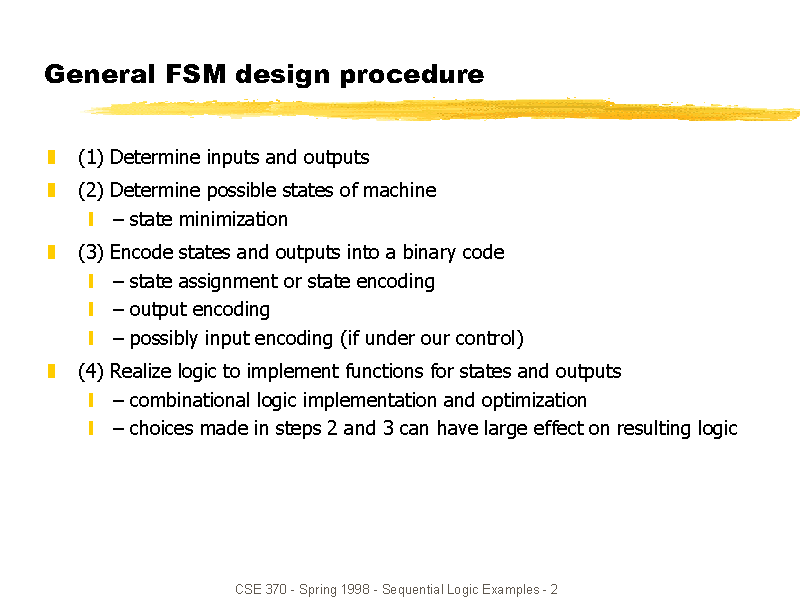 General FSM design procedure

(1) Determine inputs and outputs

(2) Determine possible states of machine
– state minimization

(3) Encode states and outputs into a binary code
– state assignment or state encoding
– output encoding
– possibly input encoding (if under our control)

(4) Realize logic to implement functions for states and outputs
– combinational logic implementation and optimization
– choices made in steps 2 and 3 can have large effect on resulting logic

CSE 370 - Spring 1998 - Sequential Logic Examples - 2